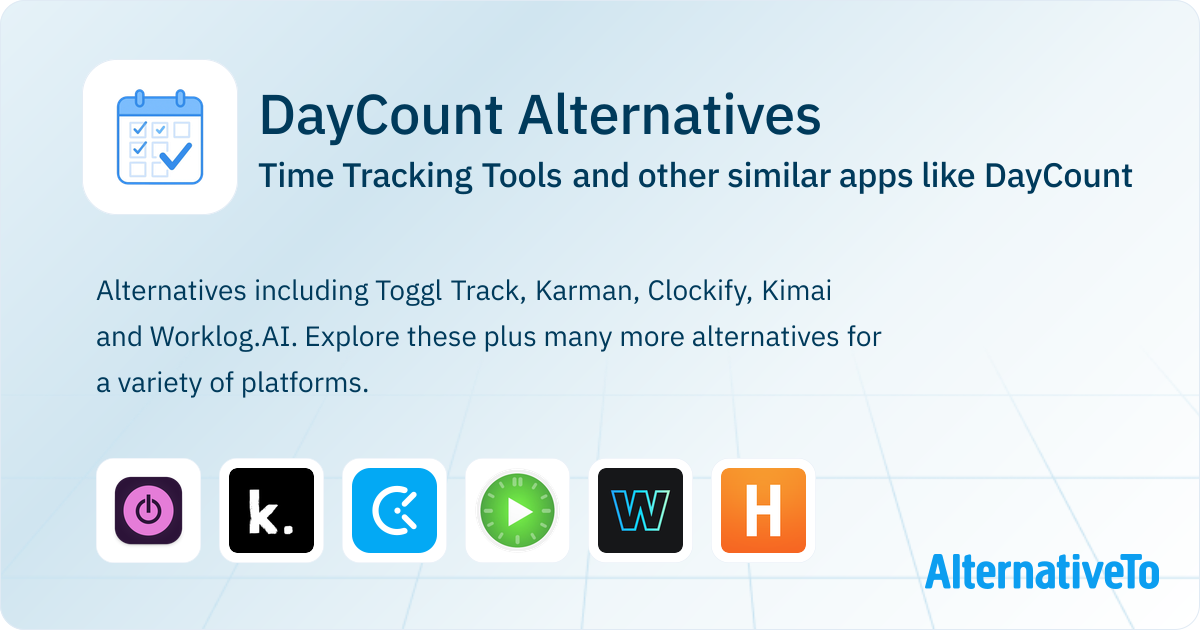 DayCount Alternatives

Time Tracking Tools and other similar apps like DayCount

Alternatives including Toggl Track, Karman, Clockify, Kimai and Worklog.AI. Explore these plus many more alternatives for a variety of platforms.

k.

W

H

AlternativeTo